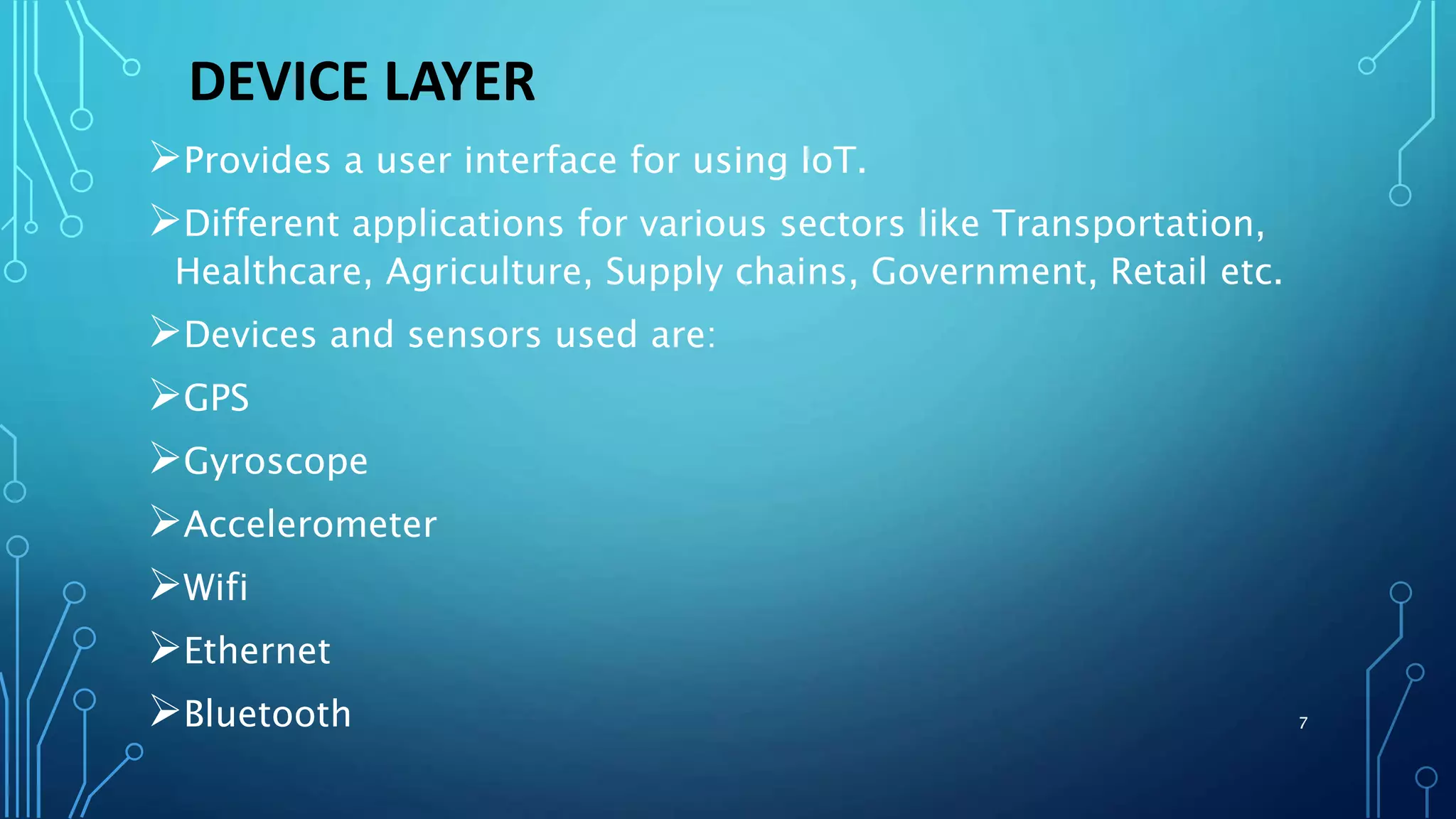 DEVICE LAYER

➢Provides a user interface for using IoT.

➢Different applications for various sectors like Transportation, Healthcare, Agriculture, Supply chains, Government, Retail etc.

➢Devices and sensors used are:

➢GPS

➢Gyroscope

➢Accelerometer

➢Wifi

➢Ethernet

➢Bluetooth

7